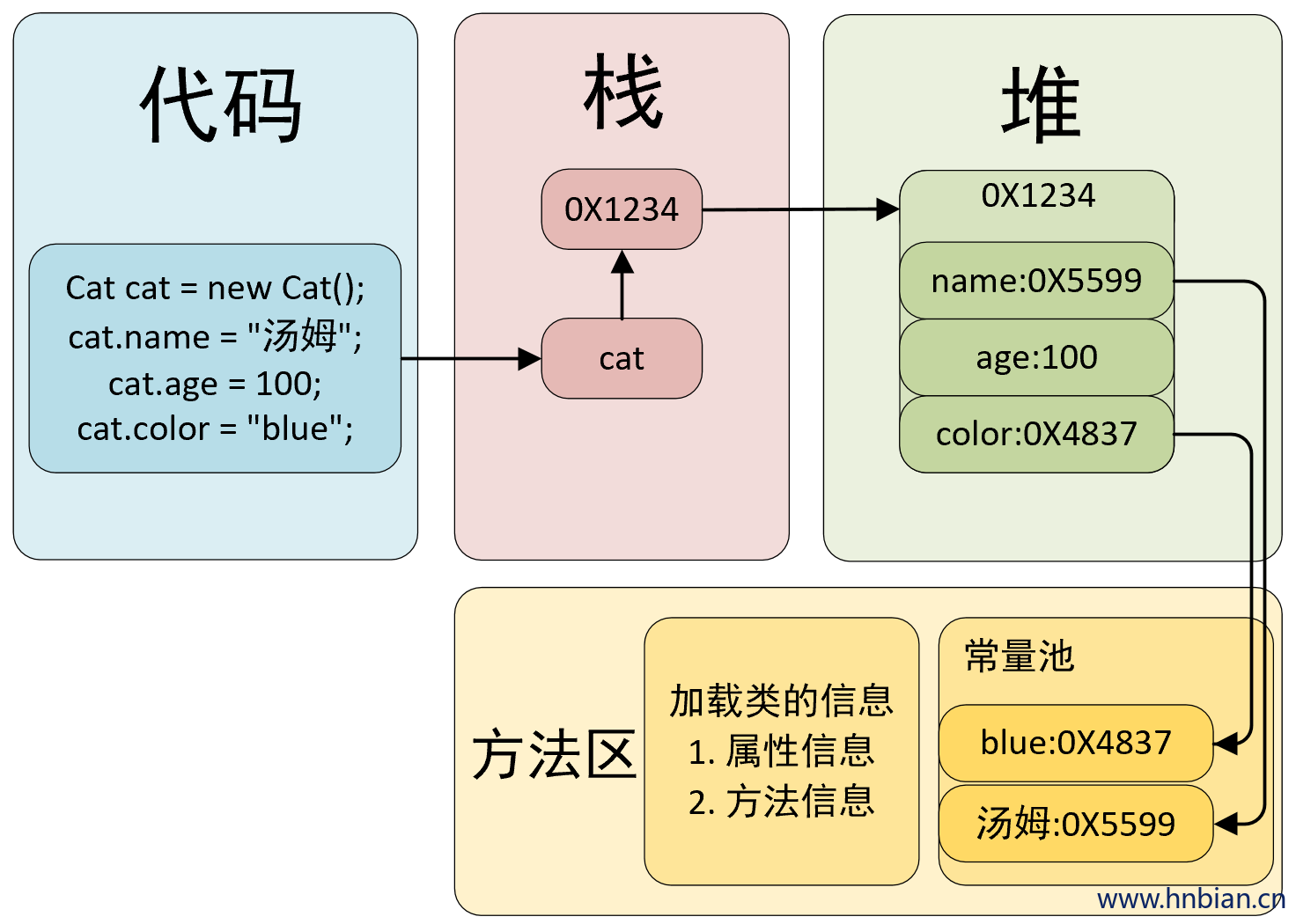 代码

Cat cat = new Cat();
cat.name = "汤姆";
cat.age = 100;
cat.color = "blue";

栈

0X1234

cat

堆

0X1234

name:0X5599

age:100

color:0X4837

方法区

加载类的信息
1. 属性信息
2. 方法信息

常量池

blue:0X4837

汤姆:0X5599

www.hnbian.cn